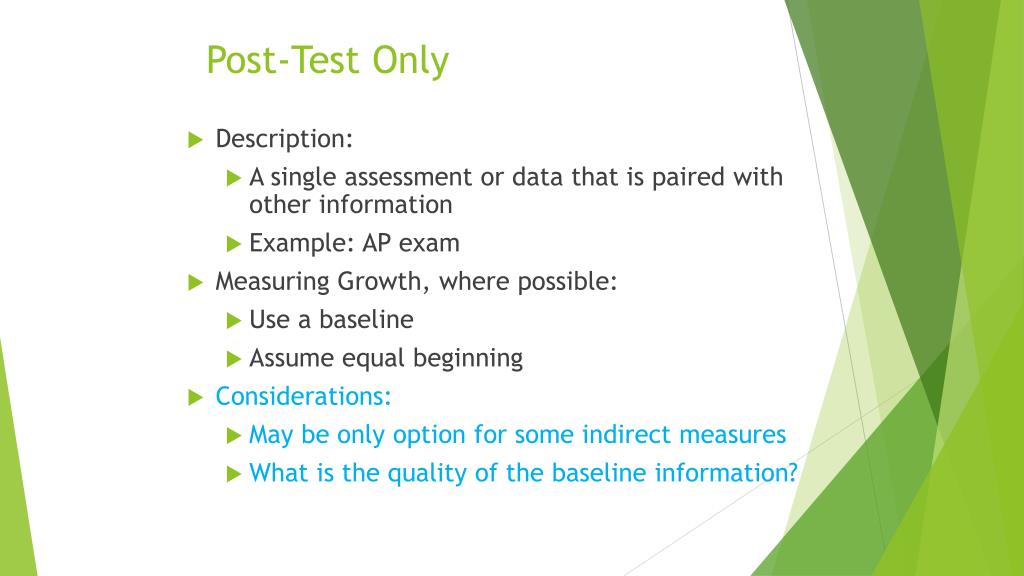 Post-Test Only

Description:

A single assessment or data that is paired with other information

Example: AP exam

Measuring Growth, where possible:

Use a baseline

Assume equal beginning

Considerations:

May be only option for some indirect measures

What is the quality of the baseline information?